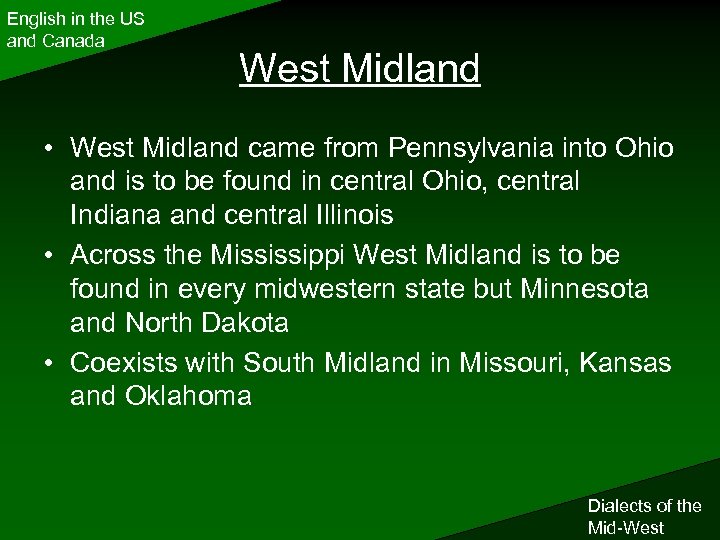 English in the US and Canada

West Midland

• West Midland came from Pennsylvania into Ohio and is to be found in central Ohio, central Indiana and central Illinois
• Across the Mississippi West Midland is to be found in every midwestern state but Minnesota and North Dakota
• Coexists with South Midland in Missouri, Kansas and Oklahoma

Dialects of the Mid-West